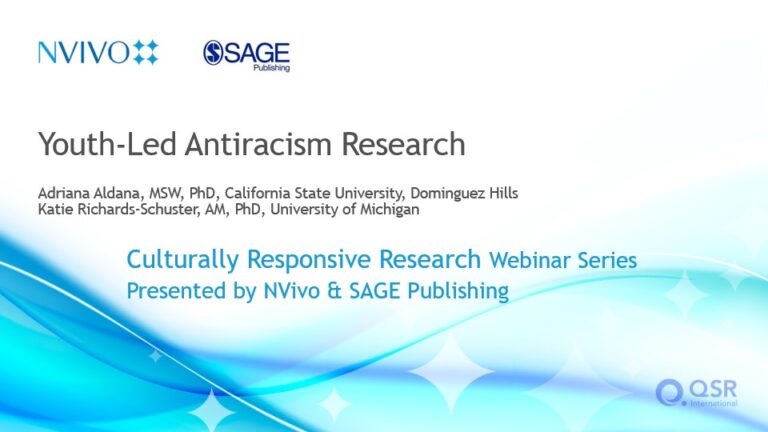 NVIVO

SAGE
Publishing

Youth-Led Antiracism Research

Adriana Aldana, MSW, PhD, California State University, Dominguez Hills
Katie Richards-Schuster, AM, PhD, University of Michigan

Culturally Responsive Research Webinar Series
Presented by NVivo & SAGE Publishing

QSR
International